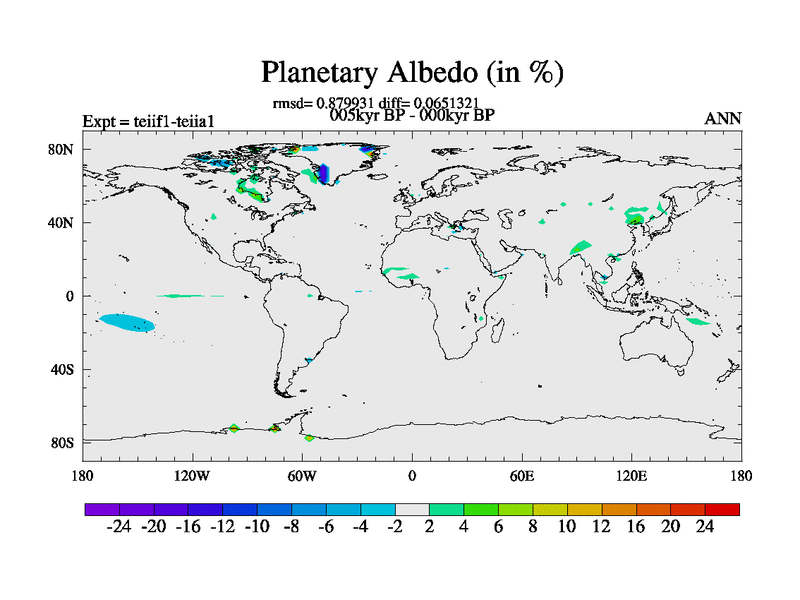 Planetary Albedo (in %)

rmsd= 0.879931 diff= 0.0651321
005kyr BP - 000kyr BP

Expt = teiif1-teiia1

ANN

80N
40N
0
40S
80S

180 120W 60W 0 60E 120E 180

-24 -20 -16 -12 -10 -8 -6 -4 -2 2 4 6 8 10 12 16 20 24